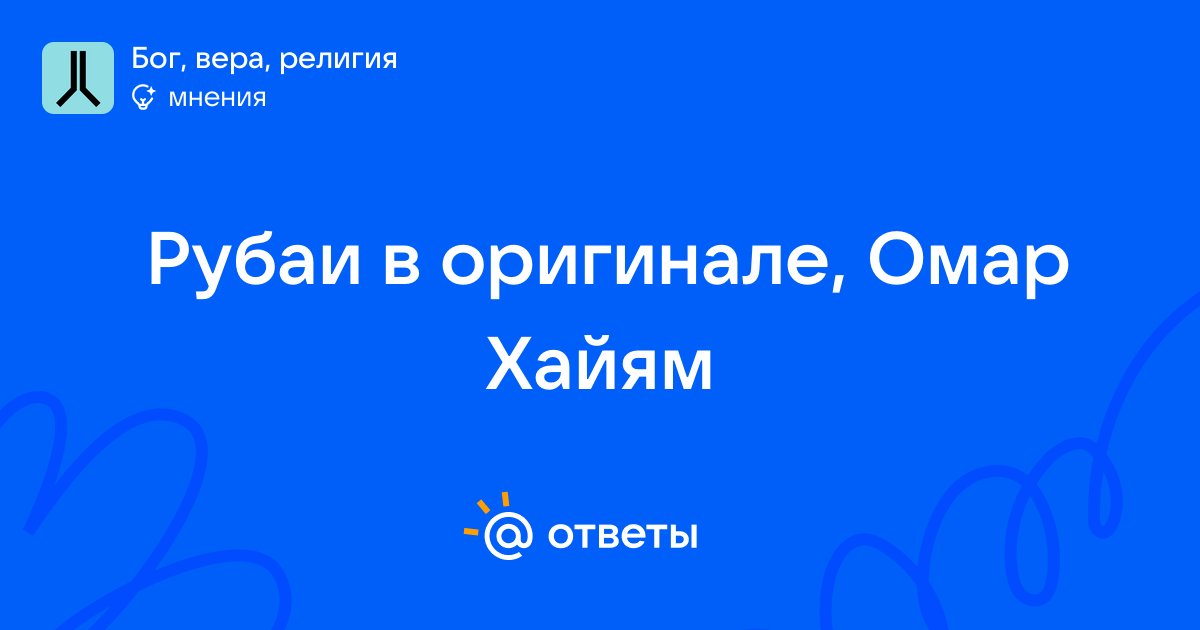 Бог, вера, религия
мнения

Рубаи в оригинале, Омар Хайям

@ ответы